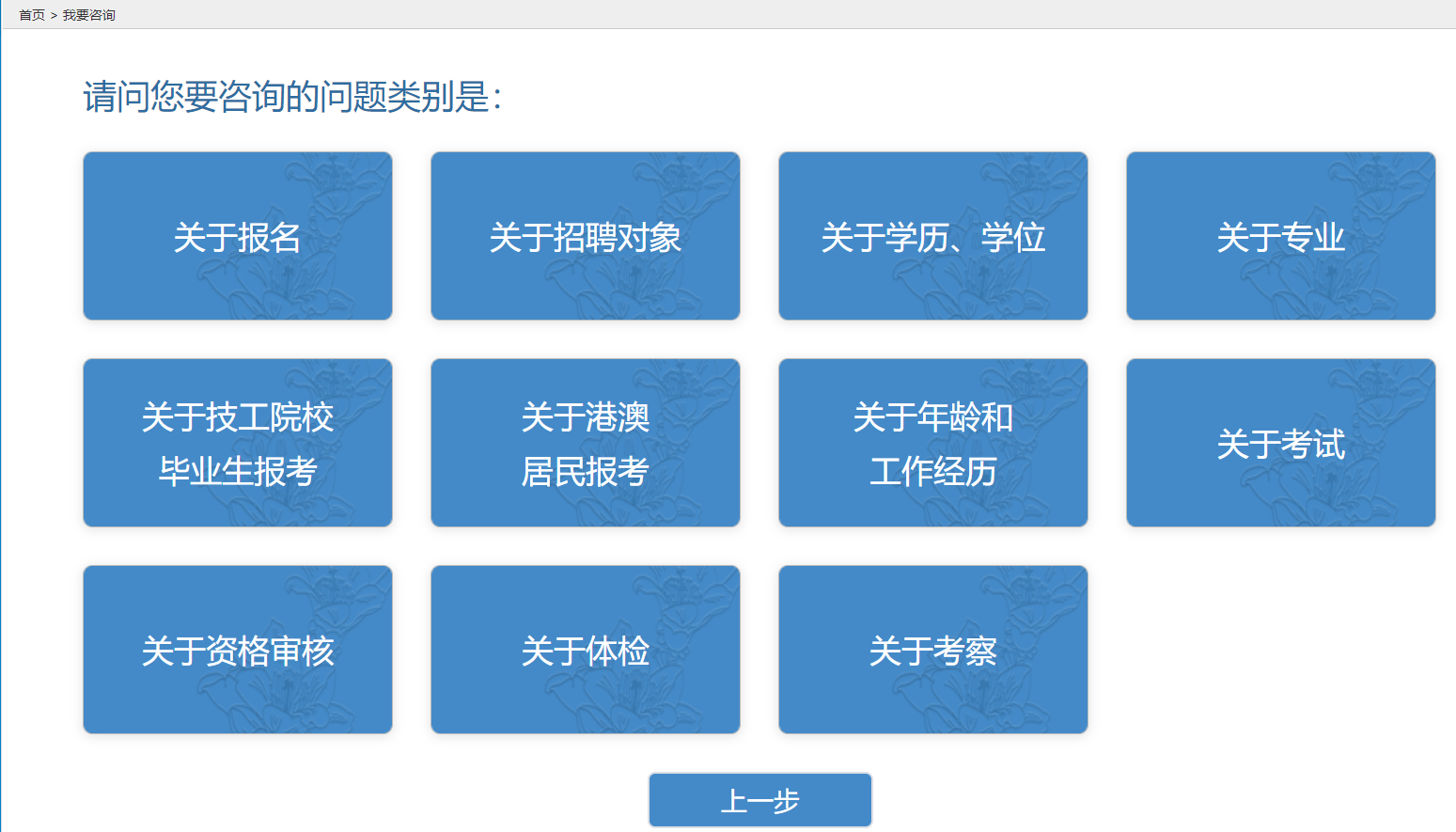 首页 > 我要咨询

请问您要咨询的问题类别是：

关于报名

关于招聘对象

关于学历、学位

关于专业

关于技工院校毕业生报考

关于港澳居民报考

关于年龄和工作经历

关于考试

关于资格审核

关于体检

关于考察

上一步